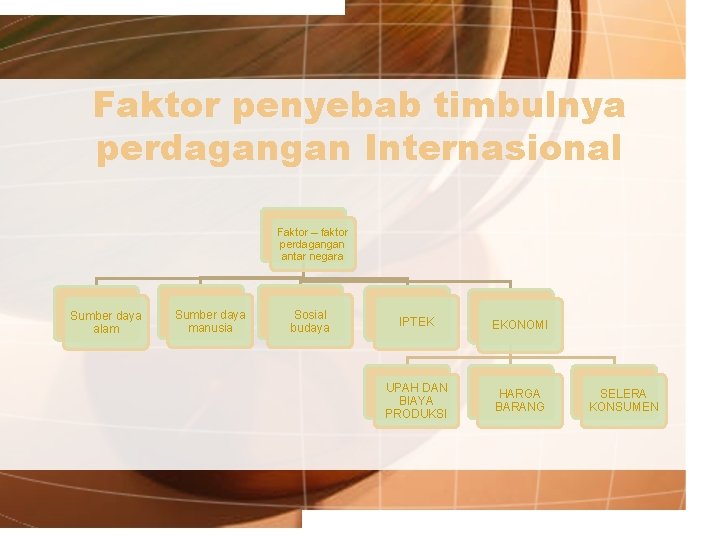 Faktor penyebab timbulnya perdagangan Internasional

Faktor – faktor perdagangan antar negara

Sumber daya alam

Sumber daya manusia

Sosial budaya

IPTEK

EKONOMI

UPAH DAN BIAYA PRODUKSI

HARGA BARANG

SELERA KONSUMEN